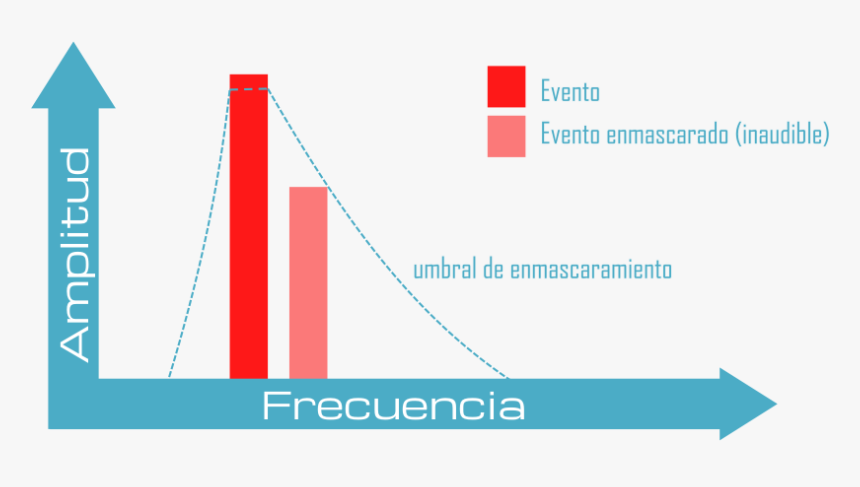 Amplitud

Evento
Evento enmascarado (inaudible)

umbral de enmascaramiento

Frecuencia